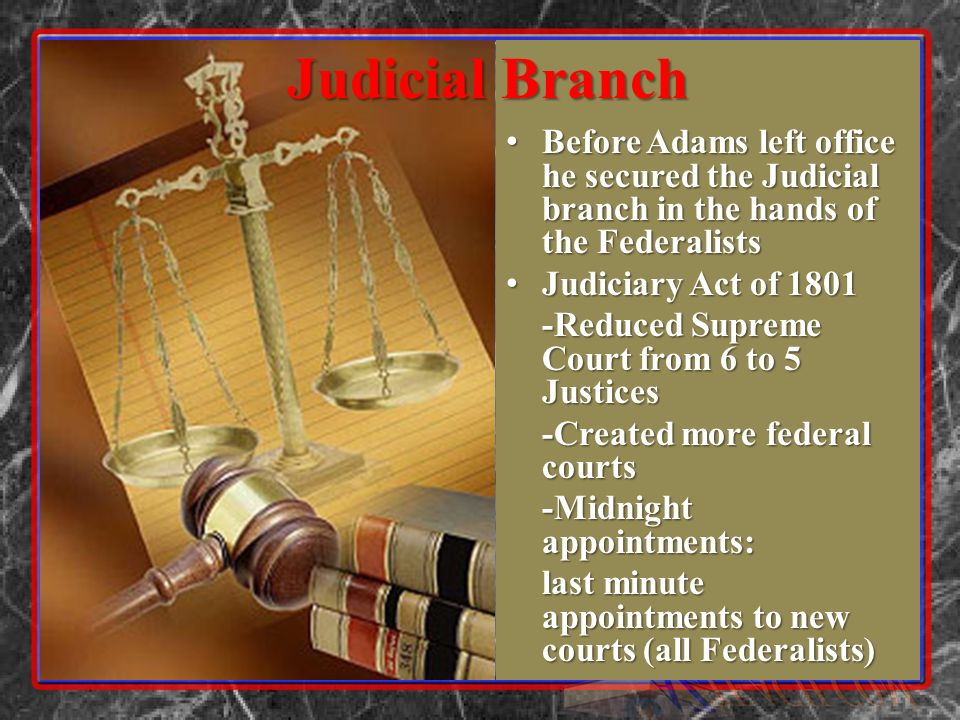 Judicial Branch

• Before Adams left office he secured the Judicial branch in the hands of the Federalists

• Judiciary Act of 1801

-Reduced Supreme Court from 6 to 5 Justices

-Created more federal courts

-Midnight appointments:

last minute appointments to new courts (all Federalists)